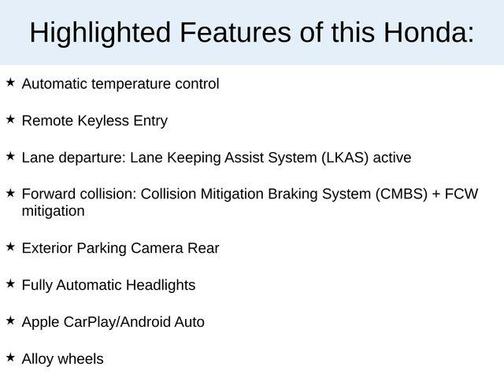 Highlighted Features of this Honda:

★ Automatic temperature control

★ Remote Keyless Entry

★ Lane departure: Lane Keeping Assist System (LKAS) active

★ Forward collision: Collision Mitigation Braking System (CMBS) + FCW mitigation

★ Exterior Parking Camera Rear

★ Fully Automatic Headlights

★ Apple CarPlay/Android Auto

★ Alloy wheels